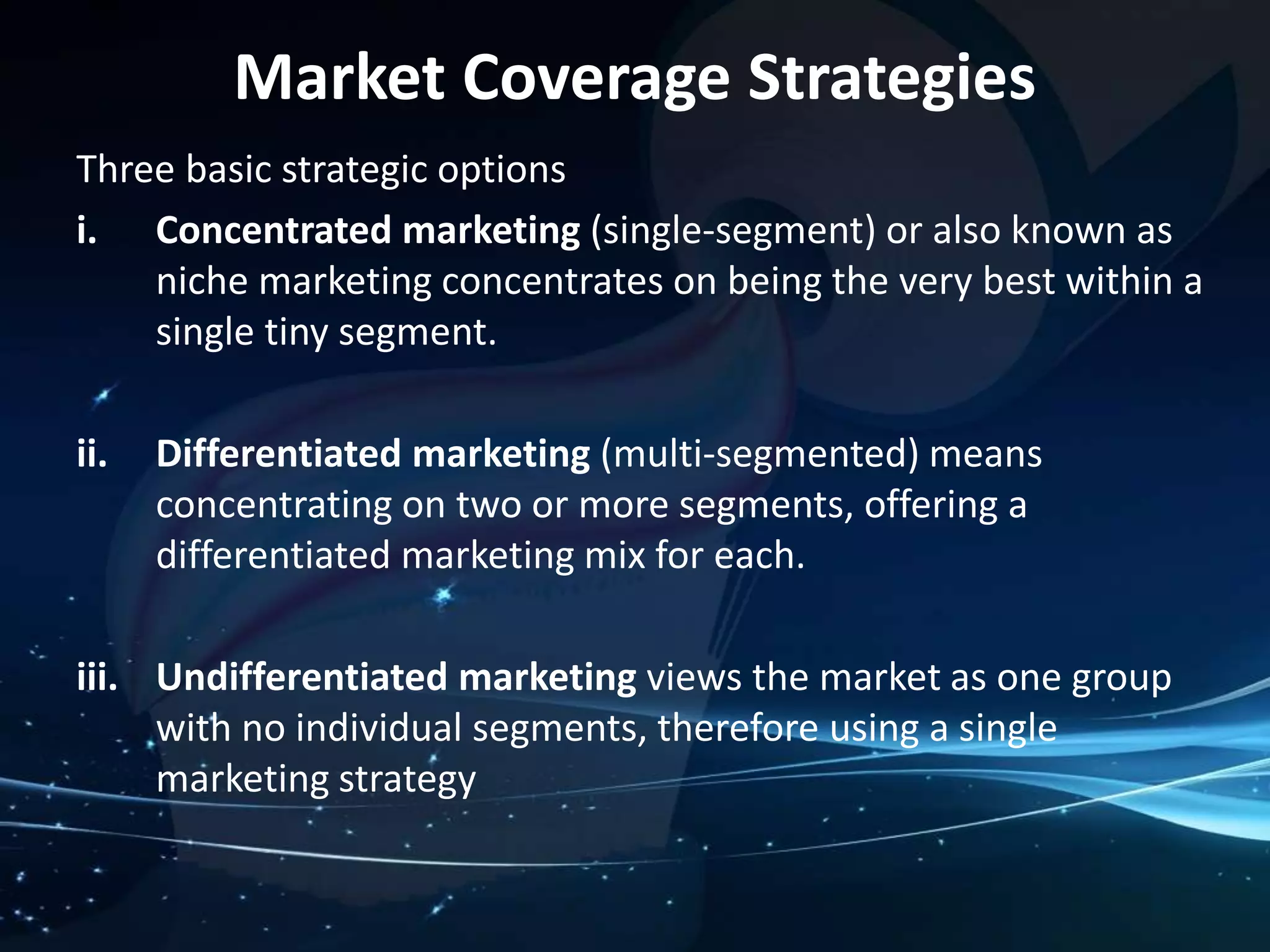 Market Coverage Strategies

Three basic strategic options

i. Concentrated marketing (single-segment) or also known as niche marketing concentrates on being the very best within a single tiny segment.

ii. Differentiated marketing (multi-segmented) means concentrating on two or more segments, offering a differentiated marketing mix for each.

iii. Undifferentiated marketing views the market as one group with no individual segments, therefore using a single marketing strategy